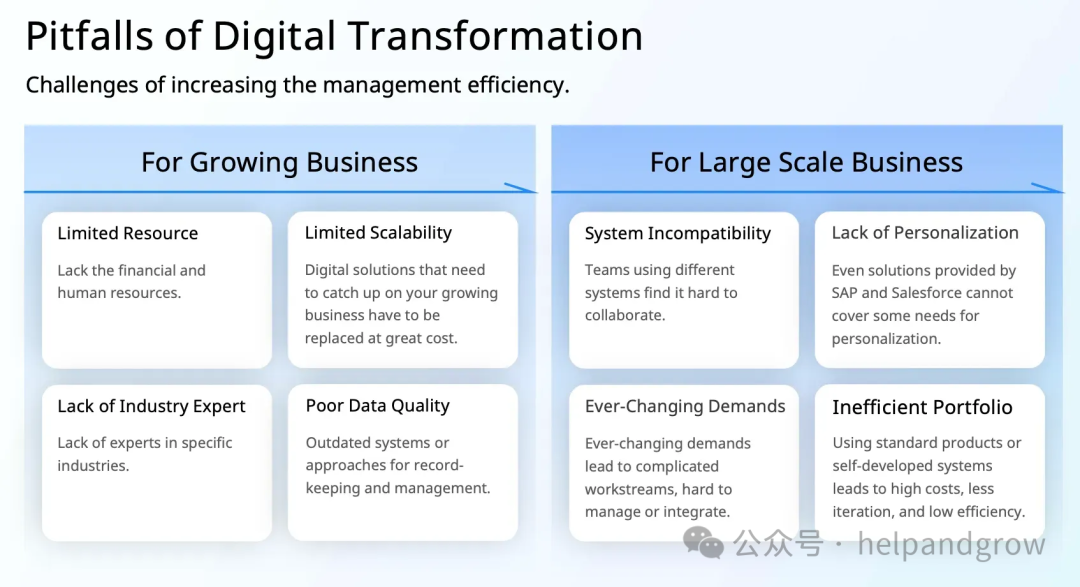 Pitfalls of Digital Transformation

Challenges of increasing the management efficiency.

For Growing Business

Limited Resource

Lack the financial and human resources.

Limited Scalability

Digital solutions that need to catch up on your growing business have to be replaced at great cost.

Lack of Industry Expert

Lack of experts in specific industries.

Poor Data Quality

Outdated systems or approaches for record-keeping and management.

For Large Scale Business

System Incompatibility

Teams using different systems find it hard to collaborate.

Lack of Personalization

Even solutions provided by SAP and Salesforce cannot cover some needs for personalization.

Ever-Changing Demands

Ever-changing demands lead to complicated workstreams, hard to manage or integrate.

Inefficient Portfolio

Using standard products or self-developed systems leads to high costs, less iteration, and low efficiency.

公众号 · helpandgrow